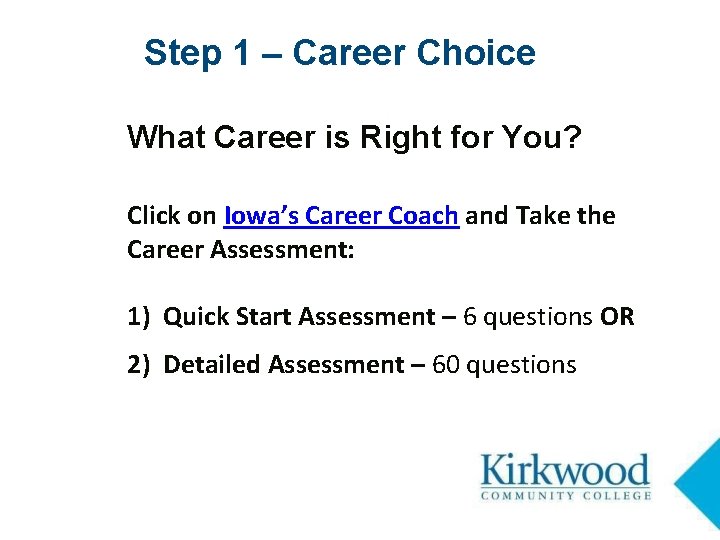 Step 1 – Career Choice

What Career is Right for You?

Click on Iowa's Career Coach and Take the Career Assessment:

1) Quick Start Assessment – 6 questions OR

2) Detailed Assessment – 60 questions

Kirkwood
COMMUNITY COLLEGE